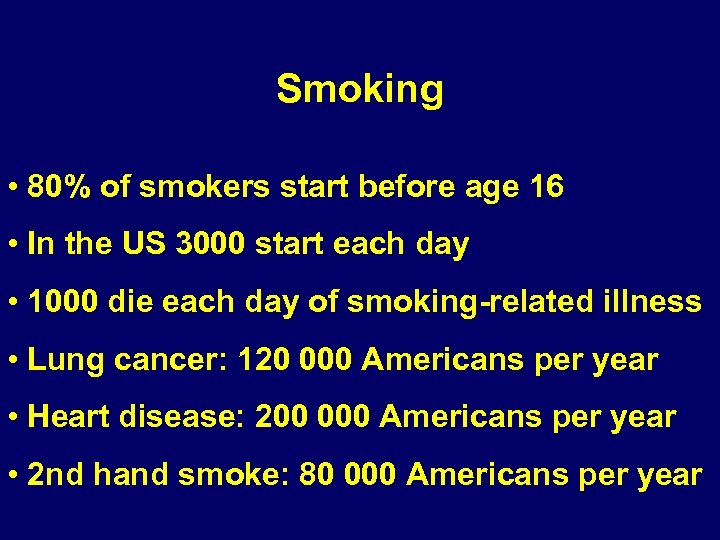 Smoking

• 80% of smokers start before age 16

• In the US 3000 start each day

• 1000 die each day of smoking-related illness

• Lung cancer: 120 000 Americans per year

• Heart disease: 200 000 Americans per year

• 2nd hand smoke: 80 000 Americans per year